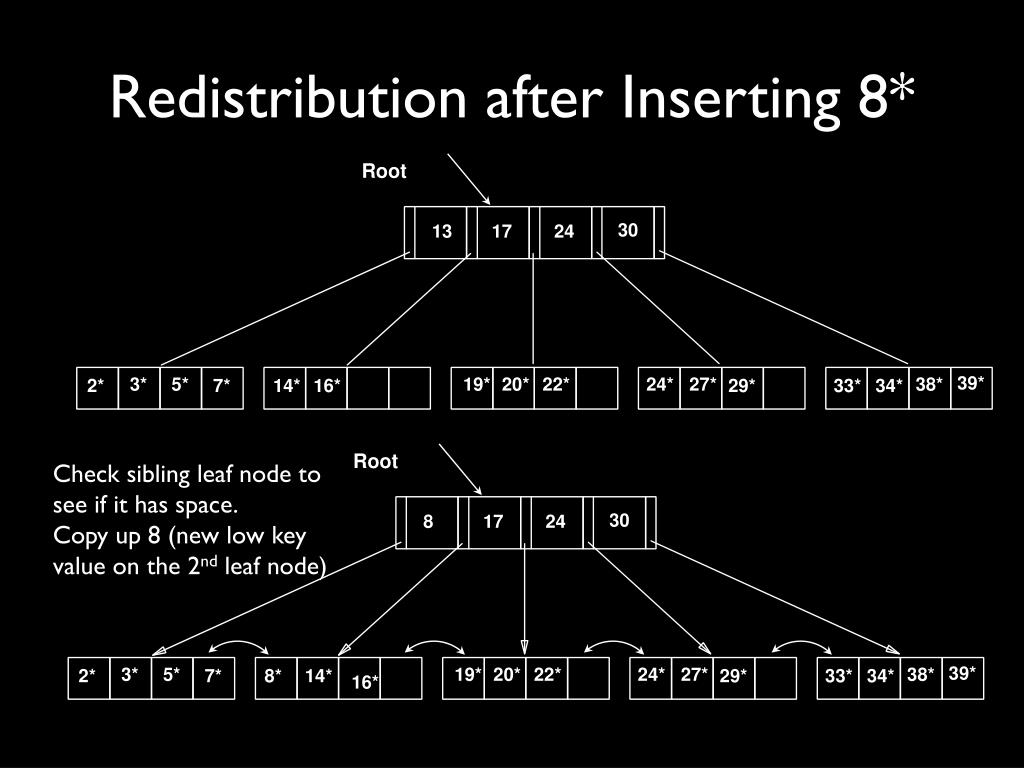 Redistribution after Inserting 8*

Root

13 17 24 30

2* 3* 5* 7*
14* 16*
19* 20* 22*
24* 27* 29*
33* 34* 38* 39*

Check sibling leaf node to see if it has space.
Copy up 8 (new low key value on the 2$^{nd}$ leaf node)

Root

8 17 24 30

2* 3* 5* 7*
8* 14* 16*
19* 20* 22*
24* 27* 29*
33* 34* 38* 39*